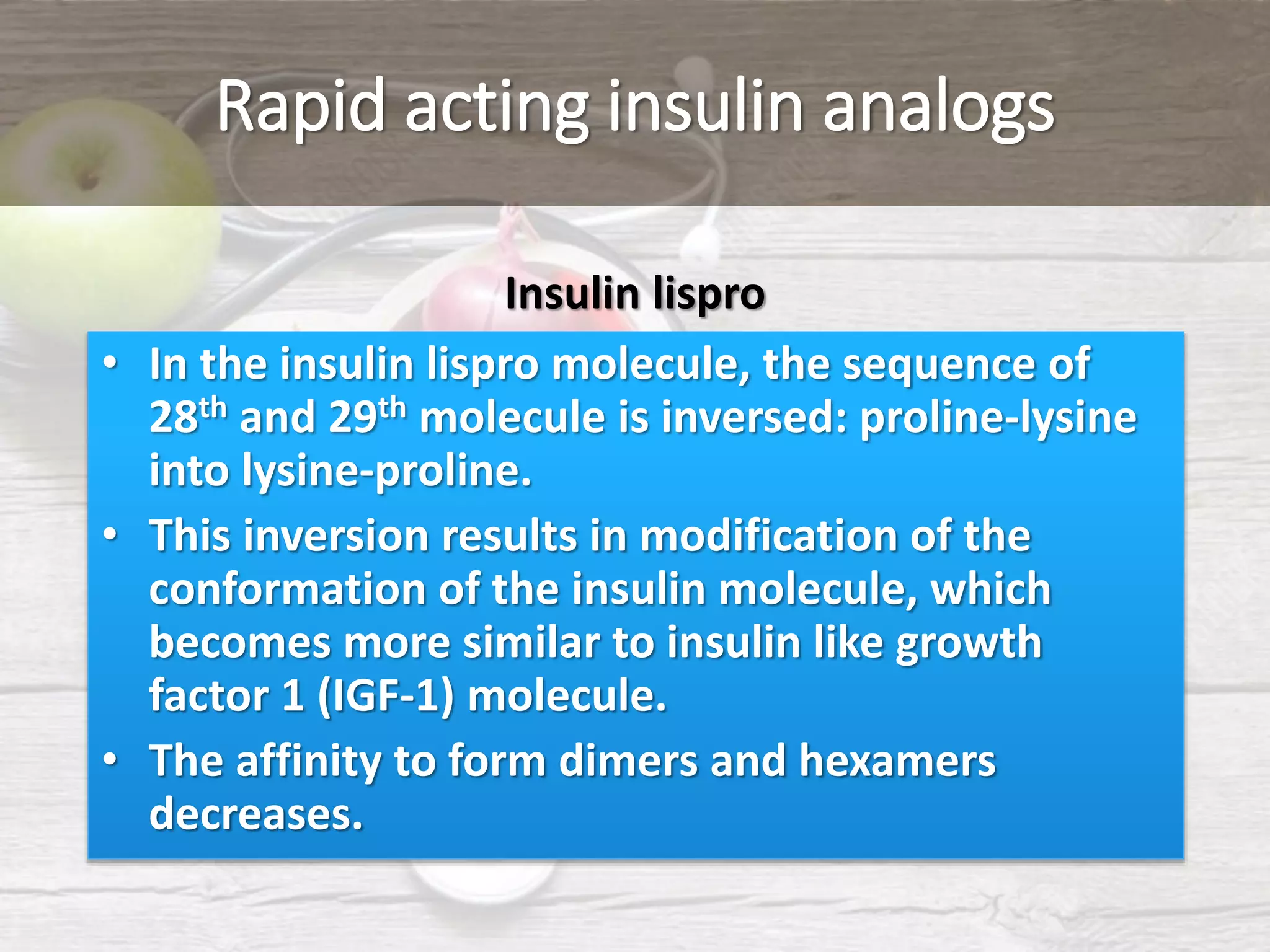 Rapid acting insulin analogs

Insulin lispro

• In the insulin lispro molecule, the sequence of 28$^{th}$ and 29$^{th}$ molecule is inversed: proline-lysine into lysine-proline.
• This inversion results in modification of the conformation of the insulin molecule, which becomes more similar to insulin like growth factor 1 (IGF-1) molecule.
• The affinity to form dimers and hexamers decreases.